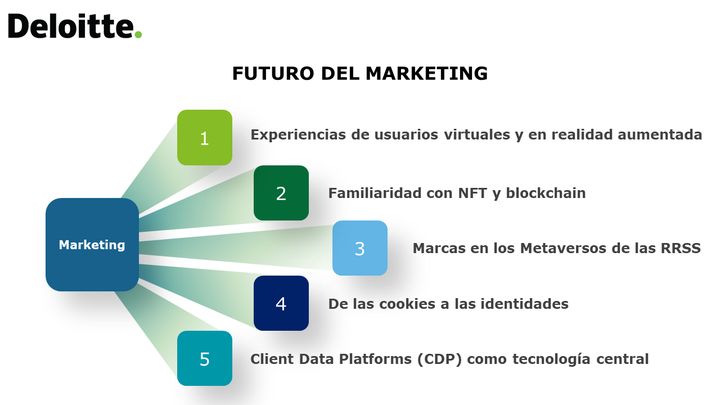 Deloitte.

FUTURO DEL MARKETING

Marketing

1 Experiencias de usuarios virtuales y en realidad aumentada

2 Familiaridad con NFT y blockchain

3 Marcas en los Metaversos de las RRSS

4 De las cookies a las identidades

5 Client Data Platforms (CDP) como tecnología central